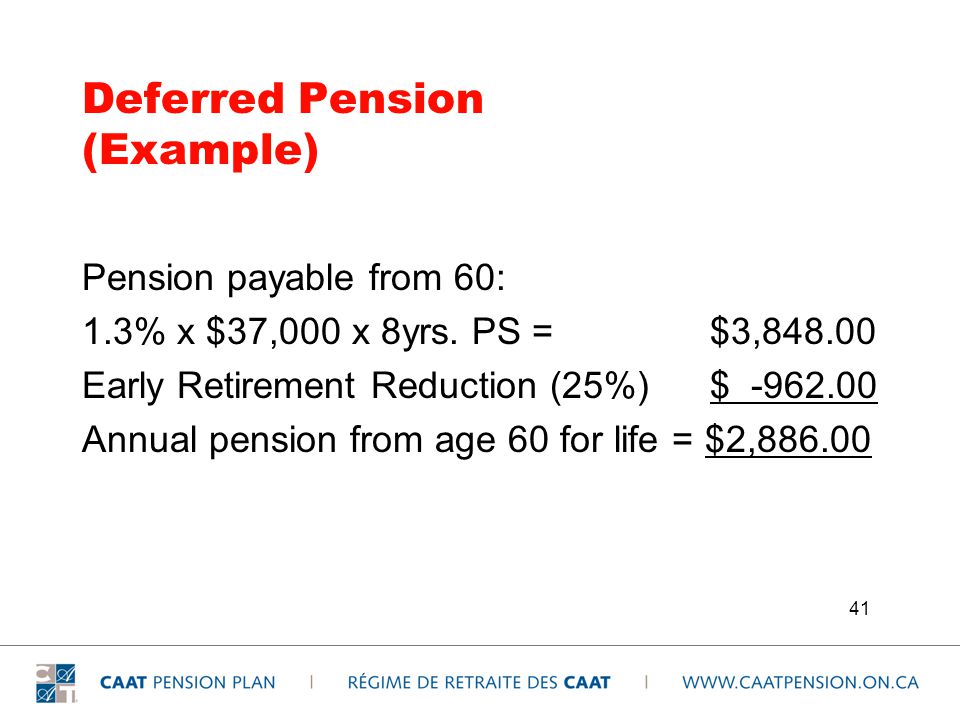 Deferred Pension (Example)

Pension payable from 60:
1.3% x \$37,000 x 8yrs. PS = \$3,848.00
Early Retirement Reduction (25%) \$ -962.00
Annual pension from age 60 for life = \$2,886.00

41

CAAT PENSION PLAN | RÉGIME DE RETRAITE DES CAAT | WWW.CAATPENSION.ON.CA